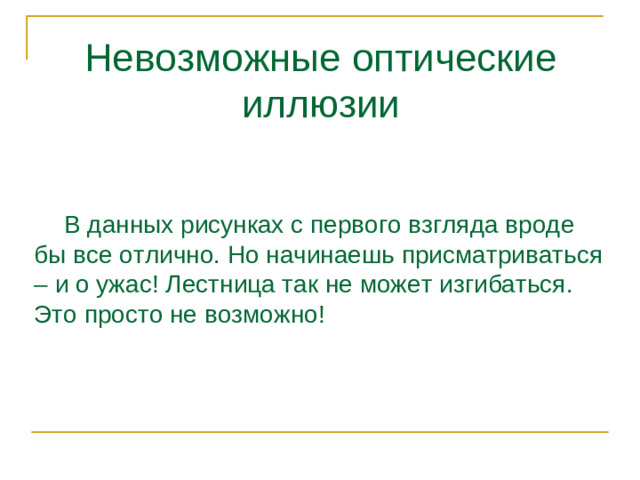 Невозможные оптические иллюзии

В данных рисунках с первого взгляда вроде бы все отлично. Но начинаешь присматриваться – и о ужас! Лестница так не может изгибаться. Это просто не возможно!